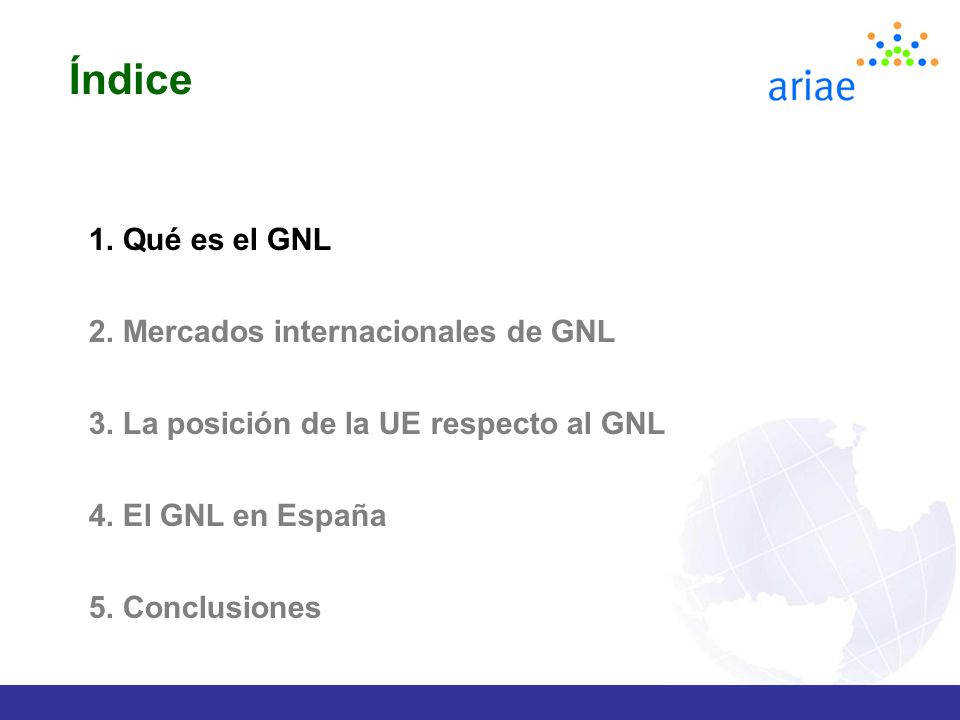 Índice

ariae

1. Qué es el GNL

2. Mercados internacionales de GNL

3. La posición de la UE respecto al GNL

4. El GNL en España

5. Conclusiones